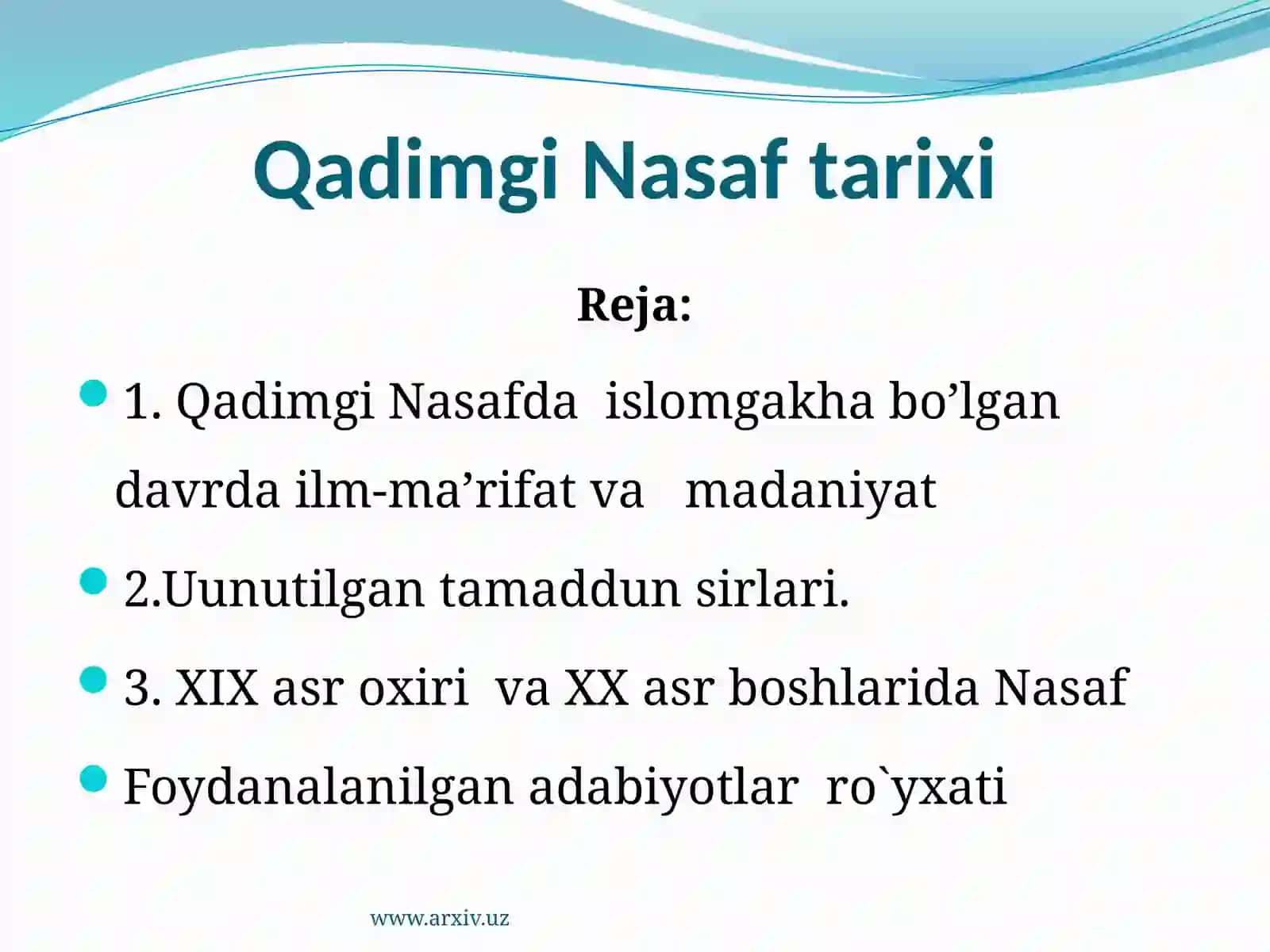 Qadimgi Nasaf tarixi

Reja:

1. Qadimgi Nasafda islomgakha bo’lgan davrda ilm-ma’rifat va madaniyat

2.Uunutilgan tamaddun sirlari.

3. XIX asr oxiri va XX asr boshlarida Nasaf

Foydanalanilgan adabiyotlar ro`yxati

www.arxiv.uz